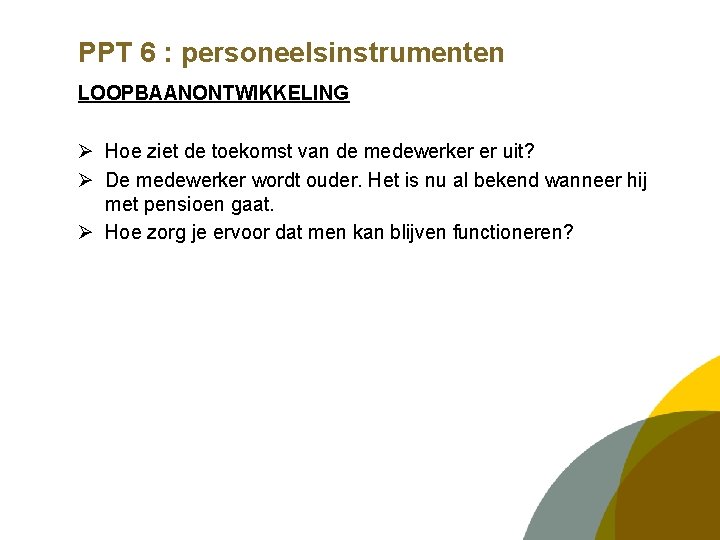 PPT 6 : personeelsinstrumenten

LOOPBAANONTWIKKELING

➢ Hoe ziet de toekomst van de medewerker er uit?
➢ De medewerker wordt ouder. Het is nu al bekend wanneer hij met pensioen gaat.
➢ Hoe zorg je ervoor dat men kan blijven functioneren?